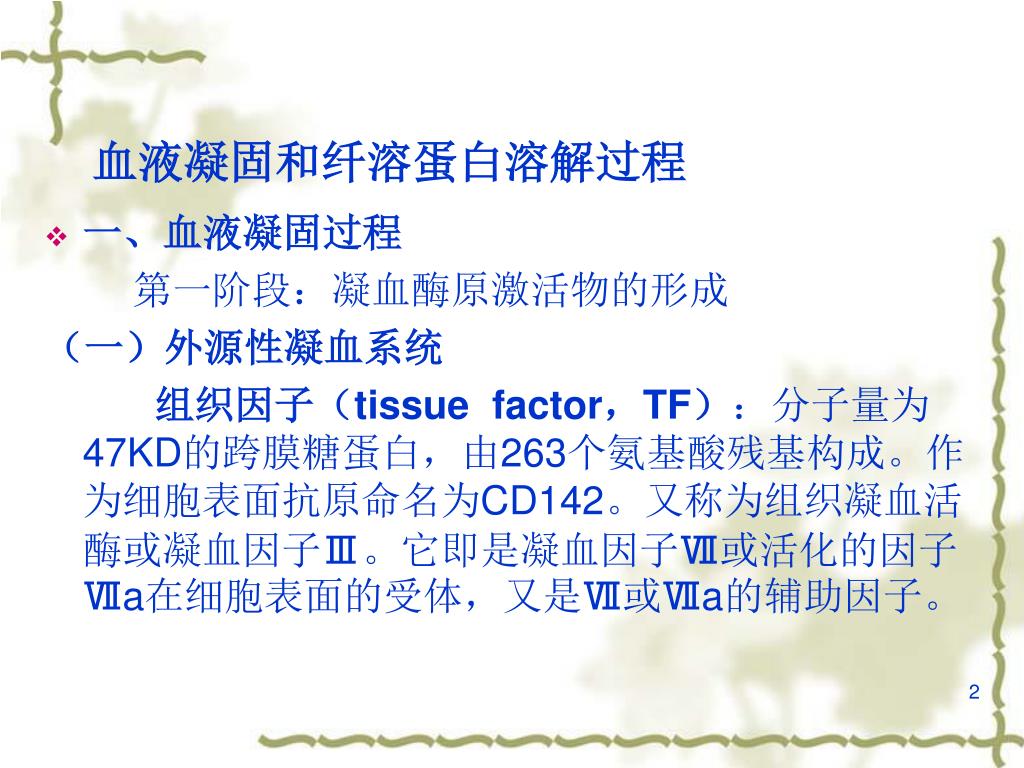 血液凝固和纤溶蛋白溶解过程

❖ 一、血液凝固过程

第一阶段：凝血酶原激活物的形成

（一）外源性凝血系统

组织因子（tissue factor，TF）：分子量为47KD的跨膜糖蛋白，由263个氨基酸残基构成。作为细胞表面抗原命名为CD142。又称为组织凝血活酶或凝血因子Ⅲ。它即是凝血因子Ⅶ或活化的因子Ⅶa在细胞表面的受体，又是Ⅶ或Ⅶa的辅助因子。

2